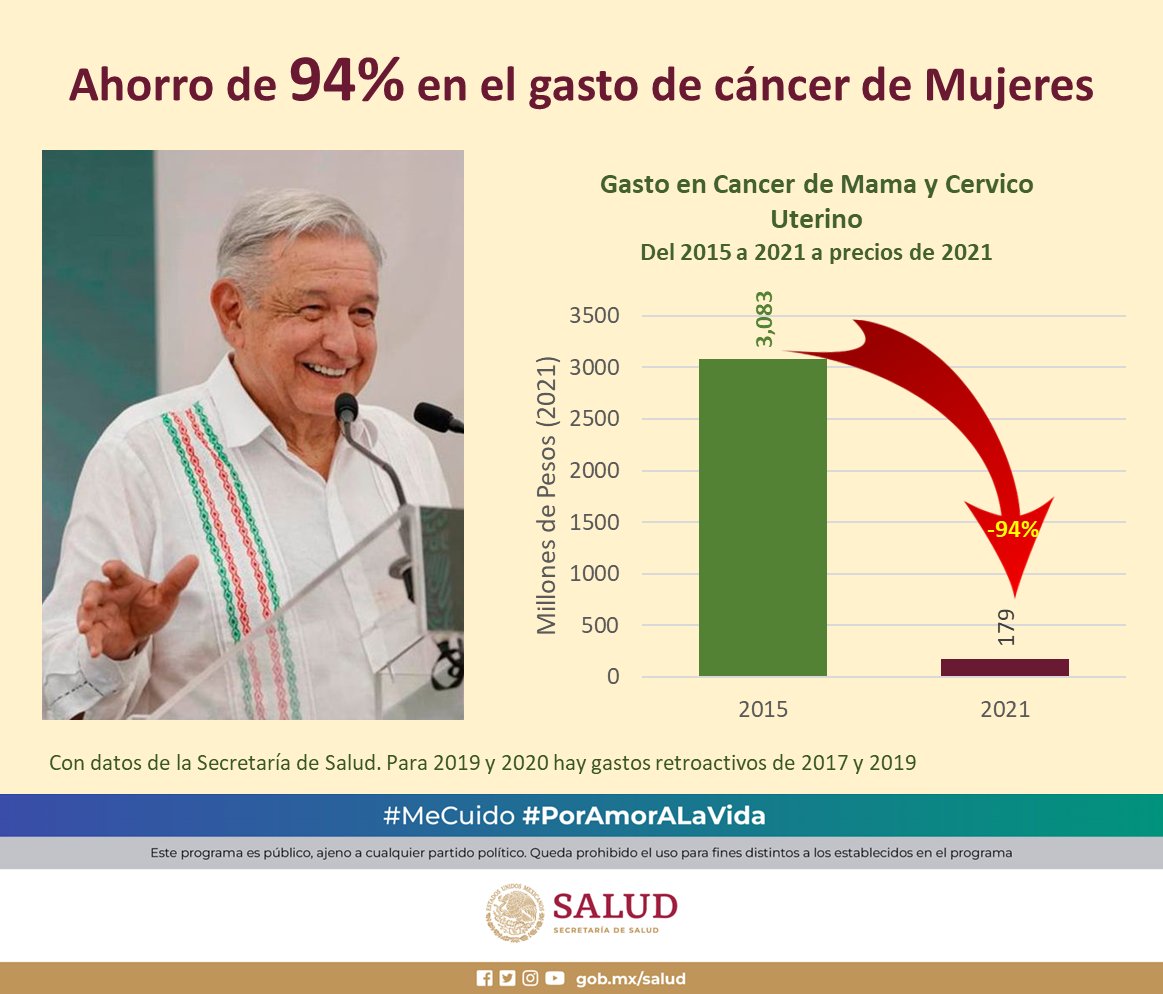 Ahorro de 94% en el gasto de cáncer de Mujeres

Gasto en Cancer de Mama y Cervico Uterino
Del 2015 a 2021 a precios de 2021

Millones de Pesos (2021)

3500
3000
2500
2000
1500
1000
500
0

3,083
-94%
179

2015
2021

Con datos de la Secretaría de Salud. Para 2019 y 2020 hay gastos retroactivos de 2017 y 2019

#MeCuido #PorAmorALaVida

Este programa es público, ajeno a cualquier partido político. Queda prohibido el uso para fines distintos a los establecidos en el programa

ESTADOS UNIDOS MEXICANOS
SALUD
SECRETARÍA DE SALUD

gob.mx/salud